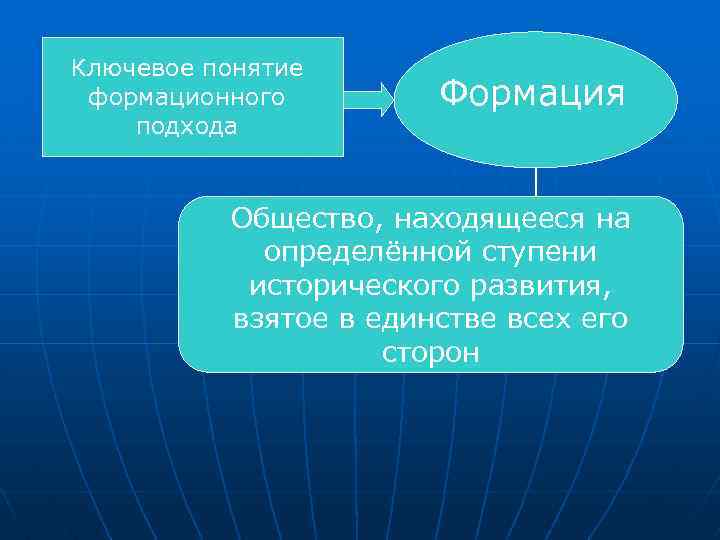 Ключевое понятие формационного подхода

Формация

Общество, находящееся на определённой ступени исторического развития, взятое в единстве всех его сторон